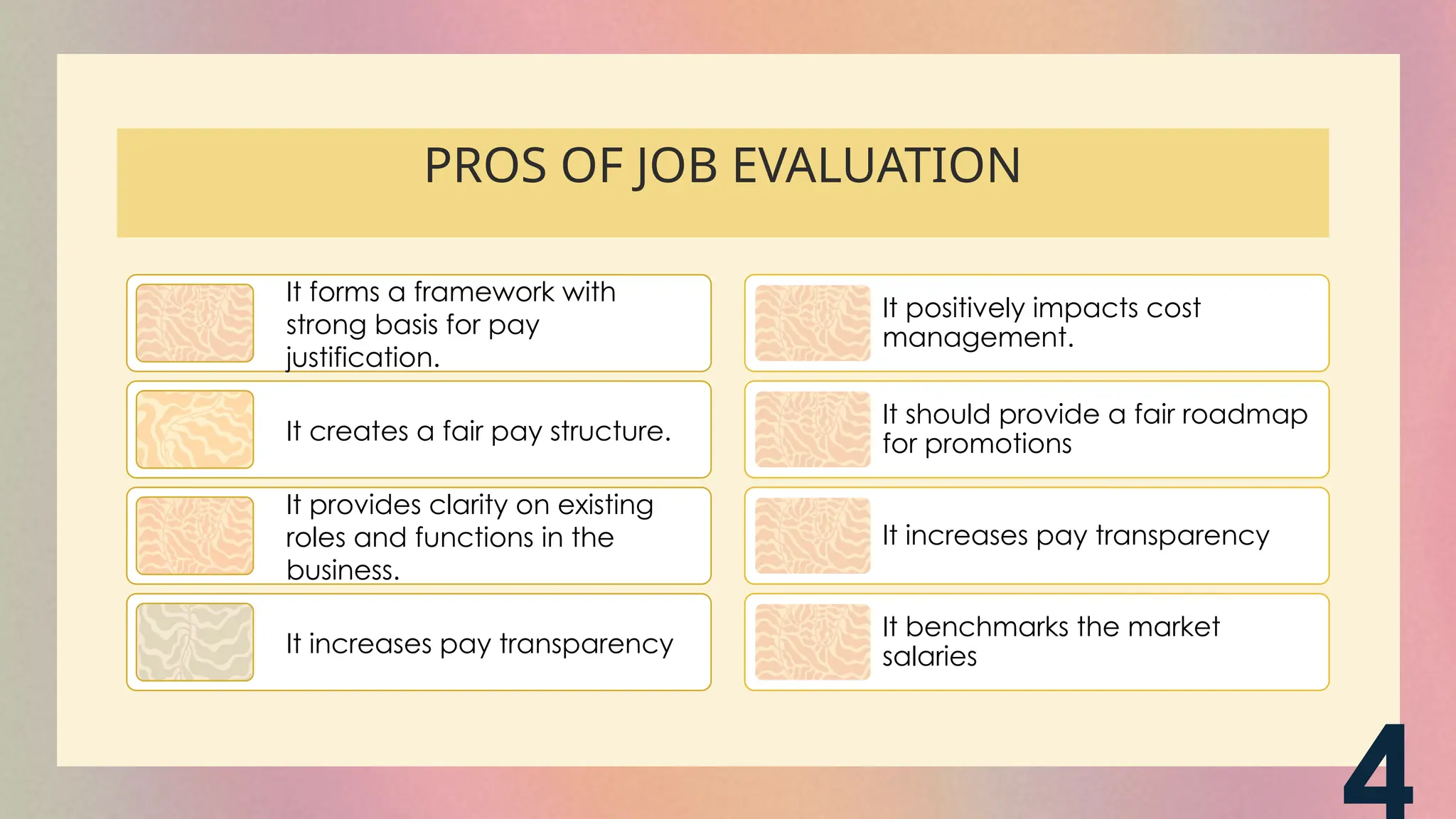 PROS OF JOB EVALUATION

It forms a framework with strong basis for pay justification.

It creates a fair pay structure.

It provides clarity on existing roles and functions in the business.

It increases pay transparency

It positively impacts cost management.

It should provide a fair roadmap for promotions

It increases pay transparency

It benchmarks the market salaries

4